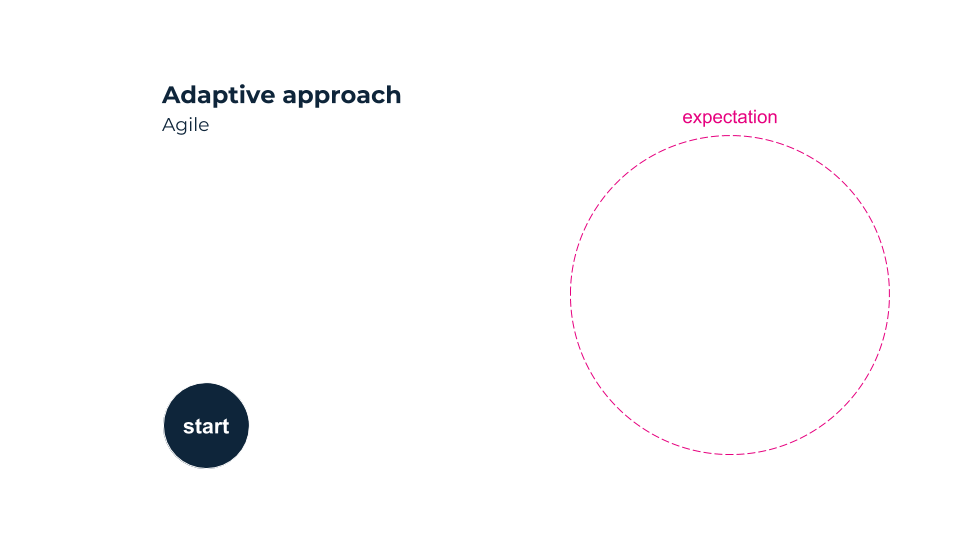 Adaptive approach
Agile

expectation

start